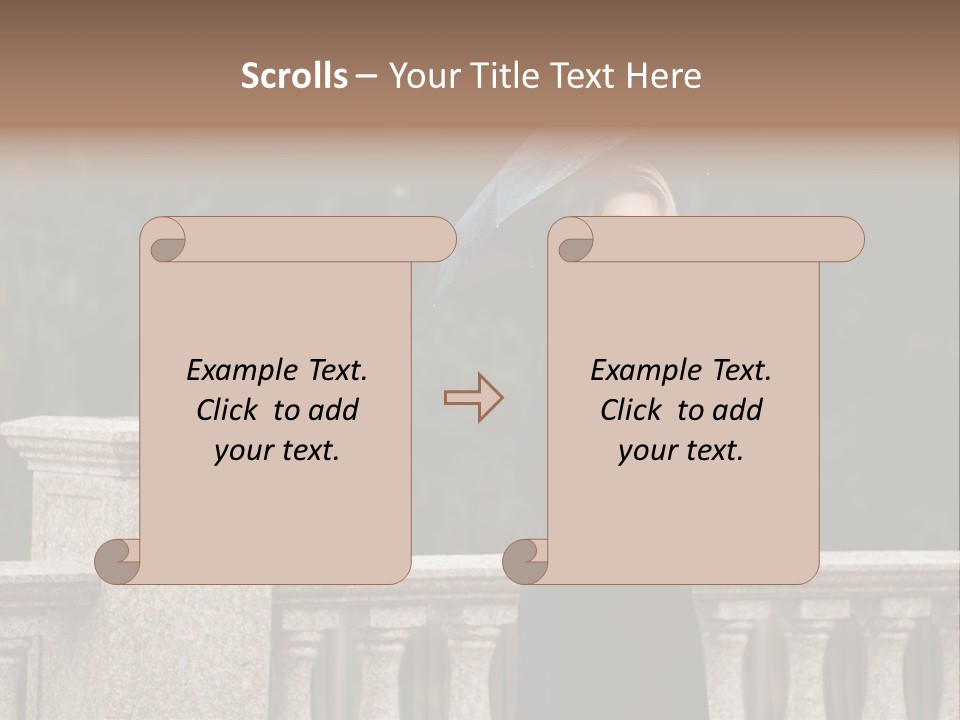 Scrolls – Your Title Text Here

Example Text. Click to add your text.

Example Text. Click to add your text.